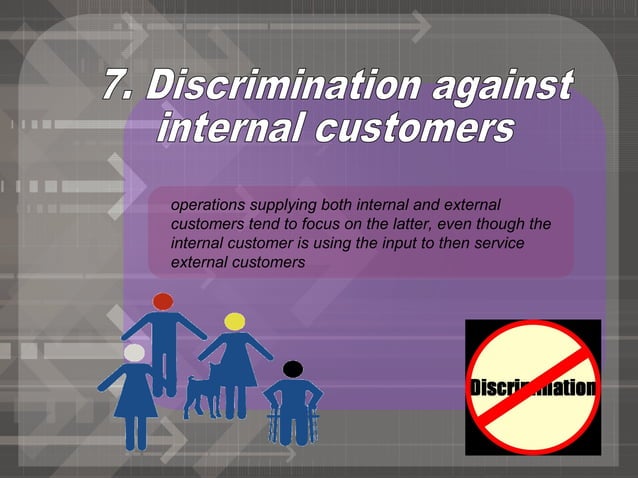 7. Discrimination against internal customers

operations supplying both internal and external customers tend to focus on the latter, even though the internal customer is using the input to then service external customers

Discrimination